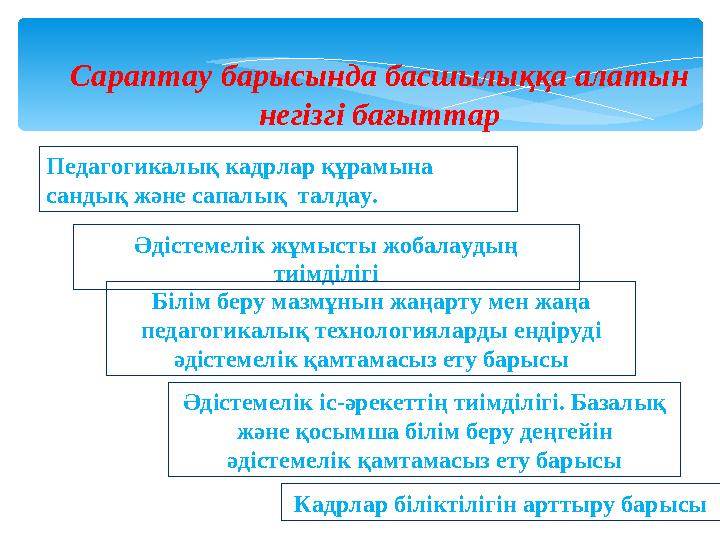 Сараптау барысында басшылыққа алатын негізгі бағыттар

Педагогикалық кадрлар құрамына сандық және сапалық талдау.

Әдістемелік жұмысты жобалаудың тиімділігі

Білім беру мазмұнын жаңарту мен жаңа педагогикалық технологияларды ендіруді әдістемелік қамтамасыз ету барысы

Әдістемелік іс-әрекеттің тиімділігі. Базалық және қосымша білім беру деңгейін әдістемелік қамтамасыз ету барысы

Кадрлар біліктілігін арттыру барысы